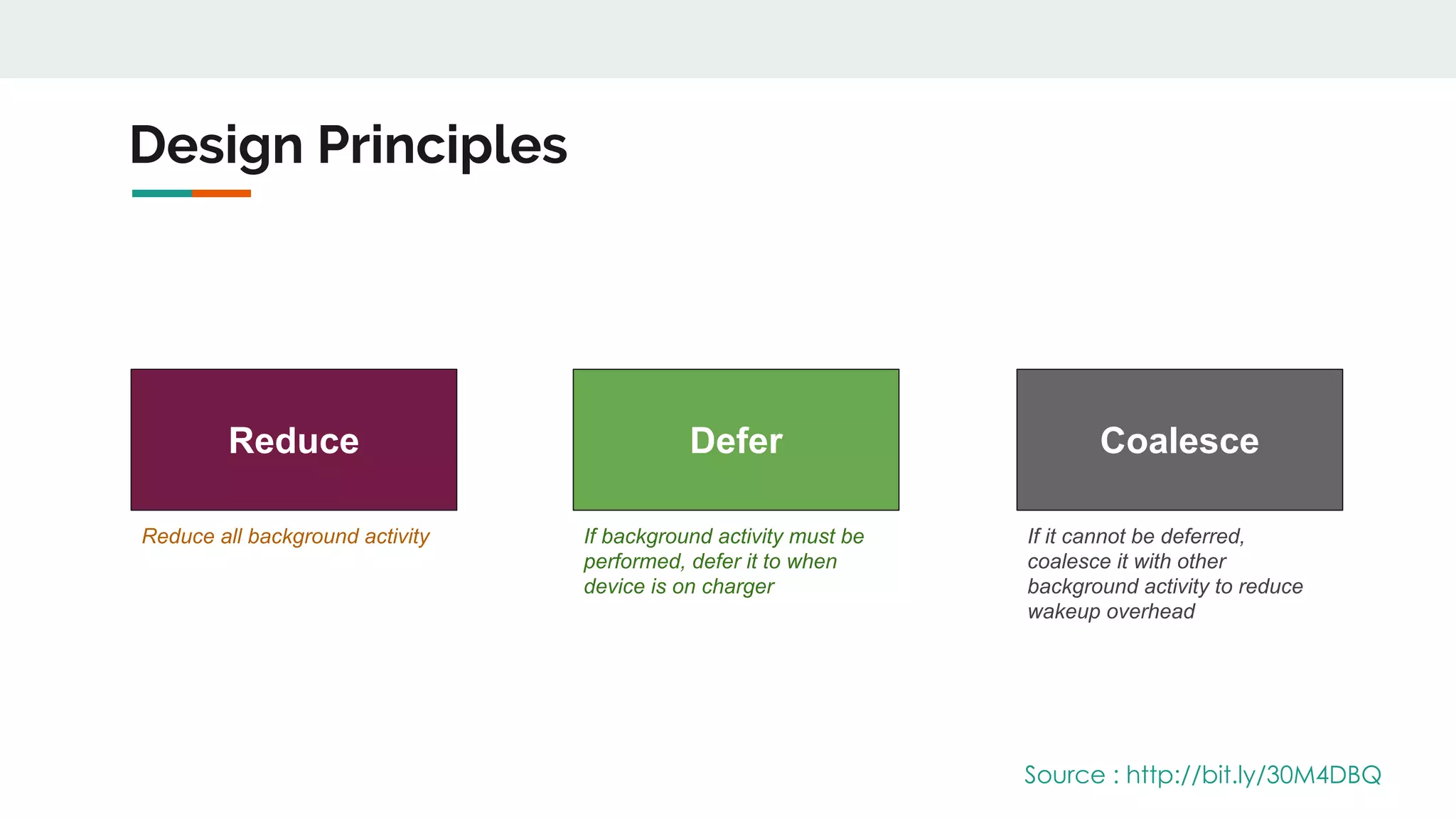 Design Principles

Reduce

Reduce all background activity

Defer

If background activity must be performed, defer it to when device is on charger

Coalesce

If it cannot be deferred, coalesce it with other background activity to reduce wakeup overhead

Source : http://bit.ly/30M4DBQ